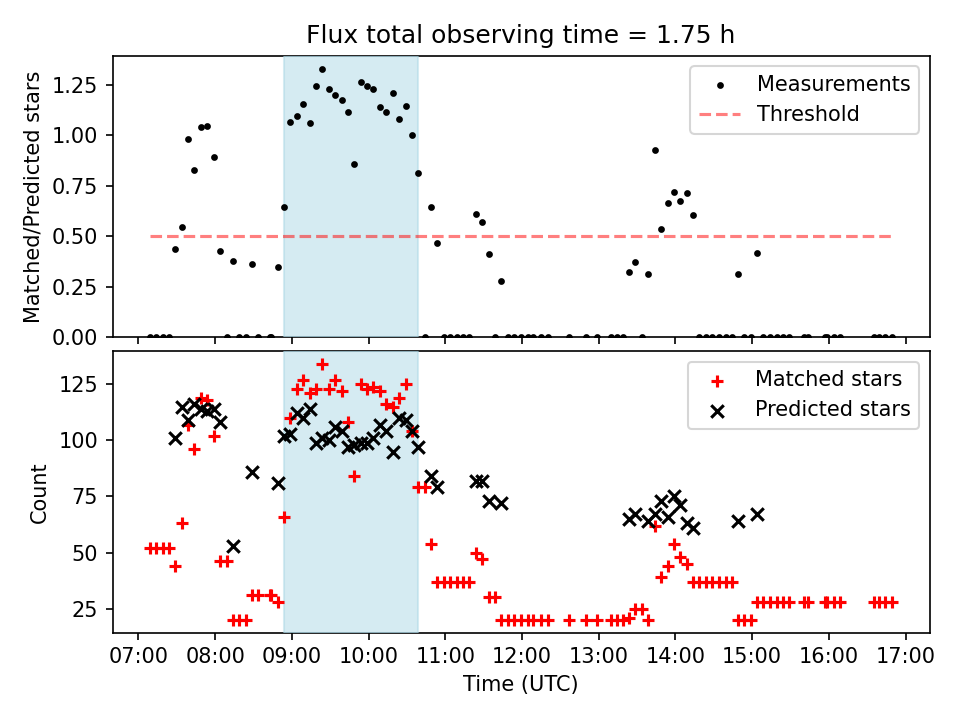 Flux total observing time = 1.75 h

Matched/Predicted stars

1.25
1.00
0.75
0.50
0.25
0.00

Measurements
Threshold

Count

125
100
75
50
25

Matched stars
Predicted stars

07:00 08:00 09:00 10:00 11:00 12:00 13:00 14:00 15:00 16:00 17:00

Time (UTC)